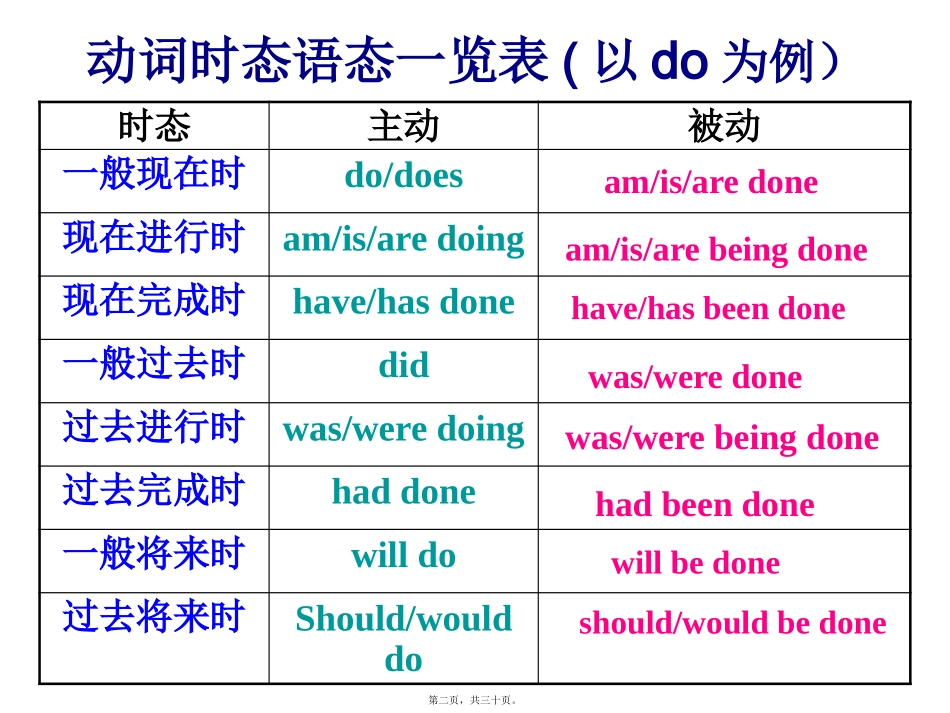 动词时态语态一览表 ( 以 do 为例）

| 时态 | 主动 | 被动 |
|---|---|---|
| 一般现在时 | do/does | am/is/are done |
| 现在进行时 | am/is/are doing | am/is/are being done |
| 现在完成时 | have/has done | have/has been done |
| 一般过去时 | did | was/were done |
| 过去进行时 | was/were doing | was/were being done |
| 过去完成时 | had done | had been done |
| 一般将来时 | will do | will be done |
| 过去将来时 | Should/would do | should/would be done |

第二页，共三十页。